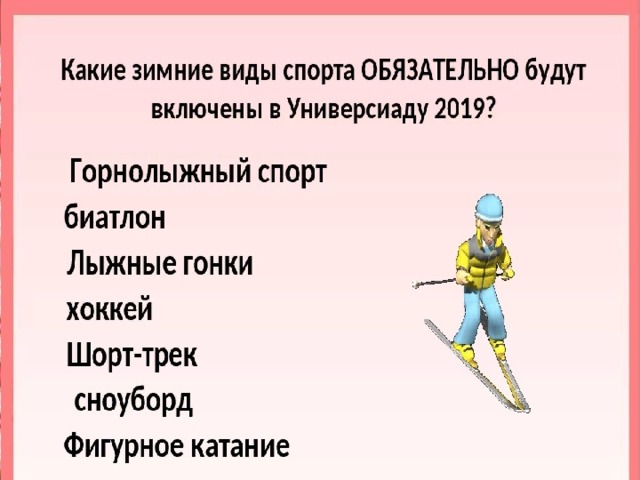 Какие зимние виды спорта ОБЯЗАТЕЛЬНО будут включены в Универсиаду 2019?

Горнолыжный спорт

биатлон

Лыжные гонки

хоккей

Шорт-трек

сноуборд

Фигурное катание